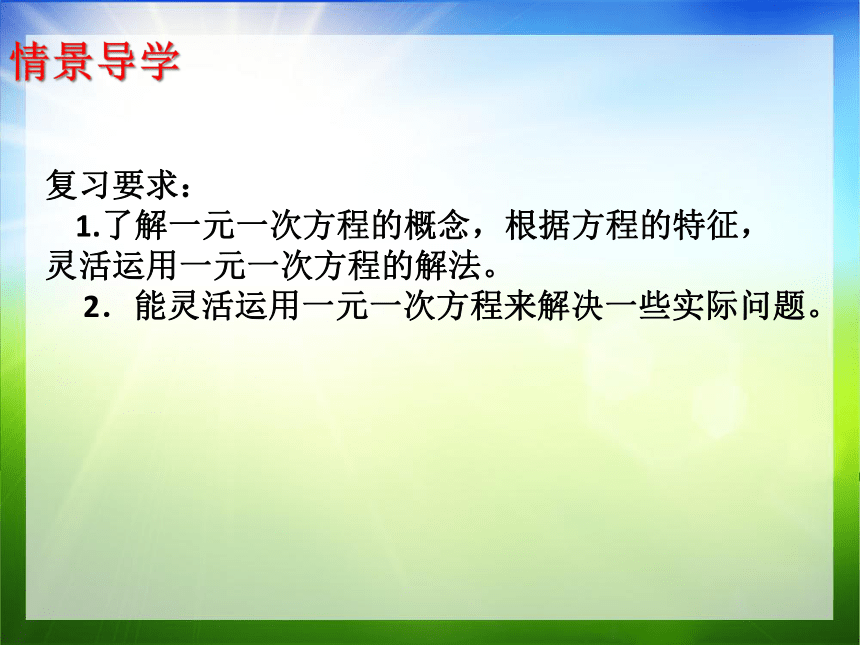 情景导学

复习要求：

1.了解一元一次方程的概念，根据方程的特征，灵活运用一元一次方程的解法。

2．能灵活运用一元一次方程来解决一些实际问题。